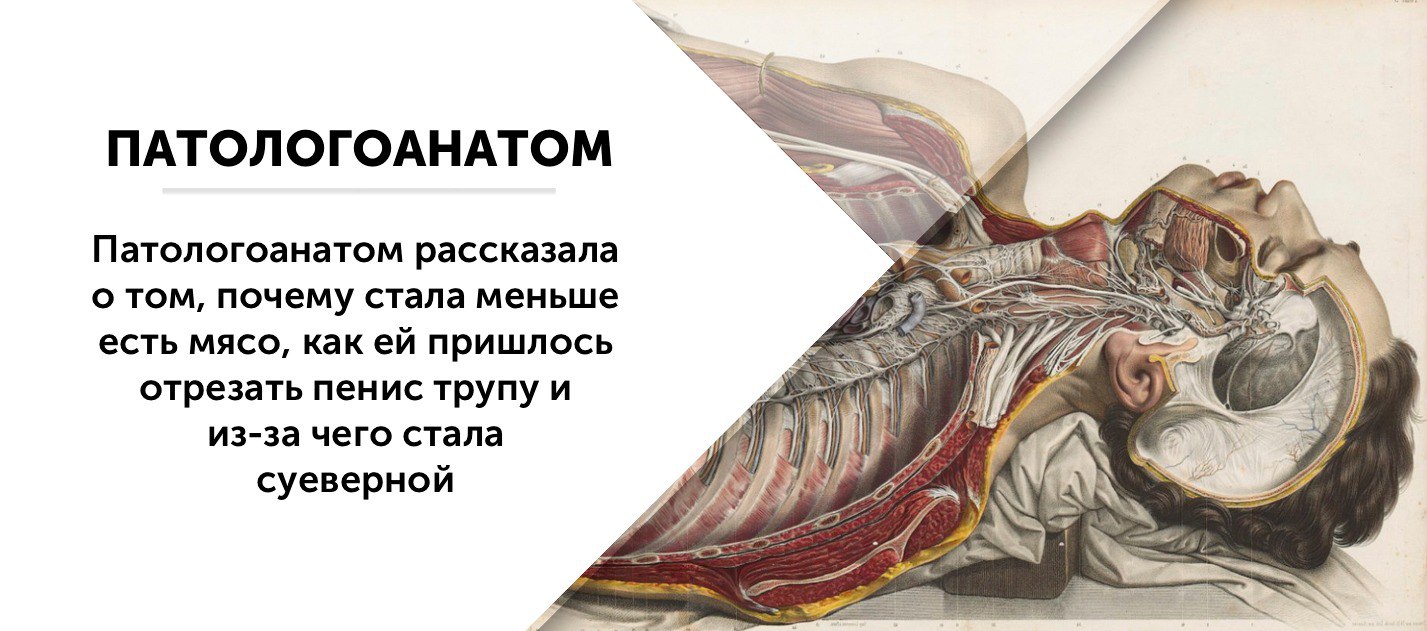 ПАТОЛОГОАНАТОМ

Патологоанатом рассказала о том, почему стала меньше есть мясо, как ей пришлось отрезать пенис трупу и из-за чего стала суеверной